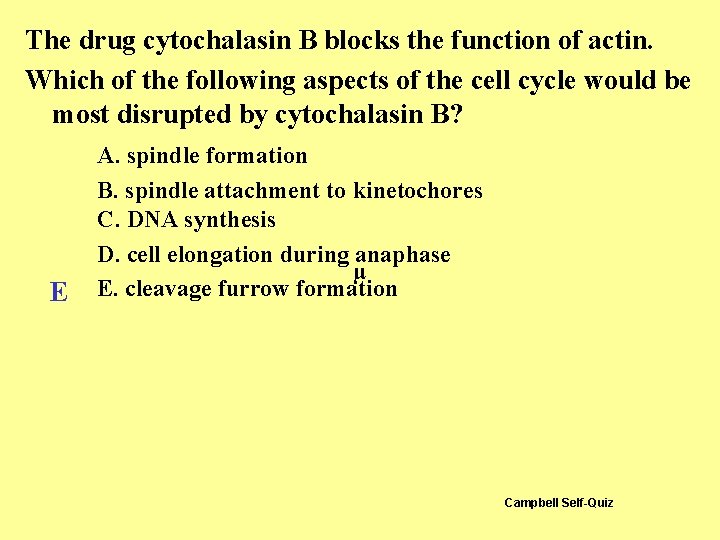 The drug cytochalasin B blocks the function of actin.

Which of the following aspects of the cell cycle would be most disrupted by cytochalasin B?

A. spindle formation

B. spindle attachment to kinetochores

C. DNA synthesis

D. cell elongation during anaphase

µ

E

E. cleavage furrow formation

Campbell Self-Quiz